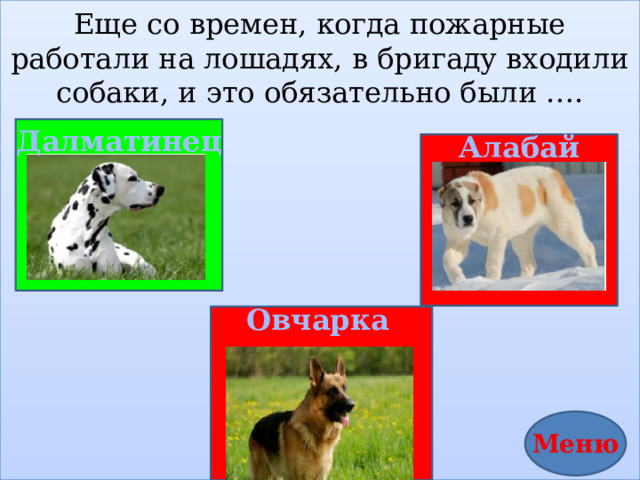 Еще со времен, когда пожарные работали на лошадях, в бригаду входили собаки, и это обязательно были ….

Далматинец

Алабай

Овчарка

Меню